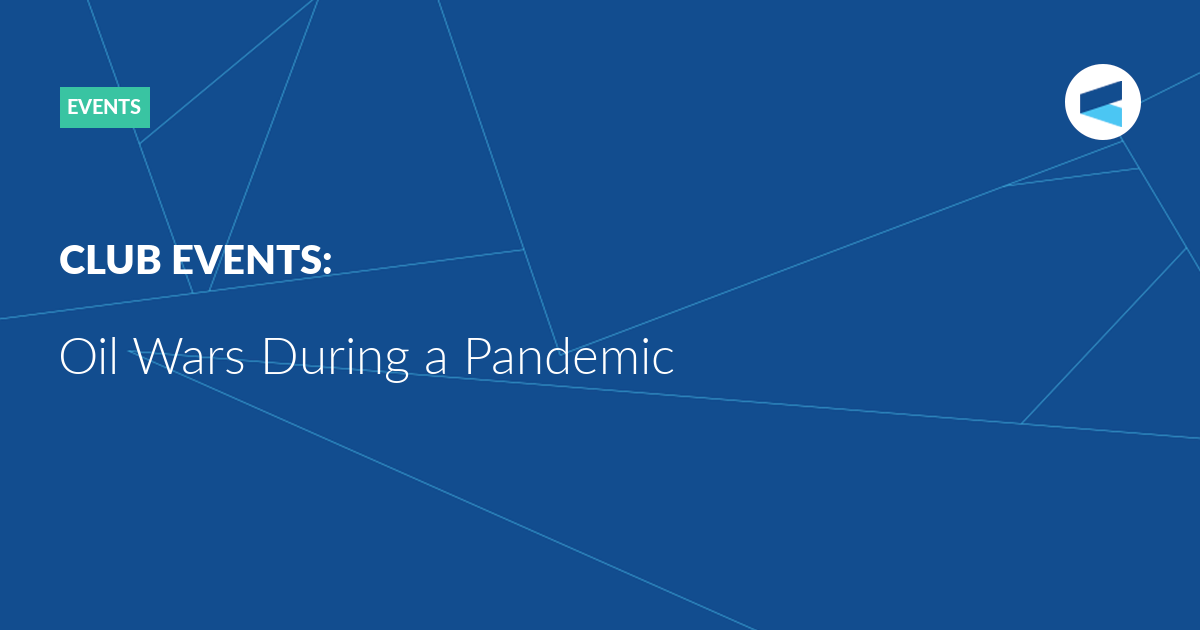 EVENTS

CLUB EVENTS:

Oil Wars During a Pandemic